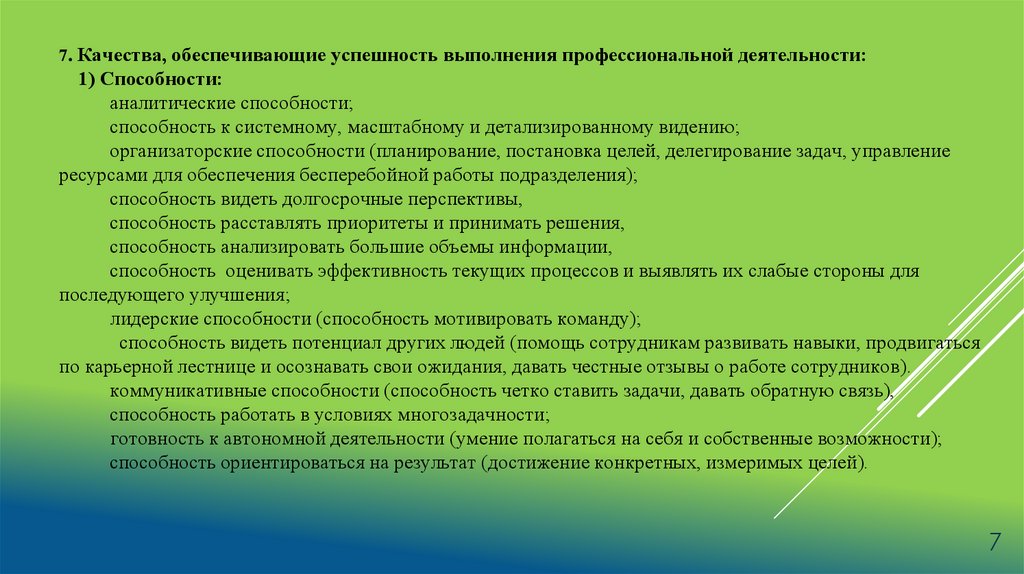 7. Качества, обеспечивающие успешность выполнения профессиональной деятельности:

1) Способности:

аналитические способности;

способность к системному, масштабному и детализированному видению;

организаторские способности (планирование, постановка целей, делегирование задач, управление ресурсами для обеспечения бесперебойной работы подразделения);

способность видеть долгосрочные перспективы,

способность расставлять приоритеты и принимать решения,

способность анализировать большие объемы информации,

способность оценивать эффективность текущих процессов и выявлять их слабые стороны для последующего улучшения;

лидерские способности (способность мотивировать команду);

способность видеть потенциал других людей (помощь сотрудникам развивать навыки, продвигаться по карьерной лестнице и осознавать свои ожидания, давать честные отзывы о работе сотрудников).

коммуникативные способности (способность четко ставить задачи, давать обратную связь),

способность работать в условиях многозадачности;

готовность к автономной деятельности (умение полагаться на себя и собственные возможности);

способность ориентироваться на результат (достижение конкретных, измеримых целей).

7